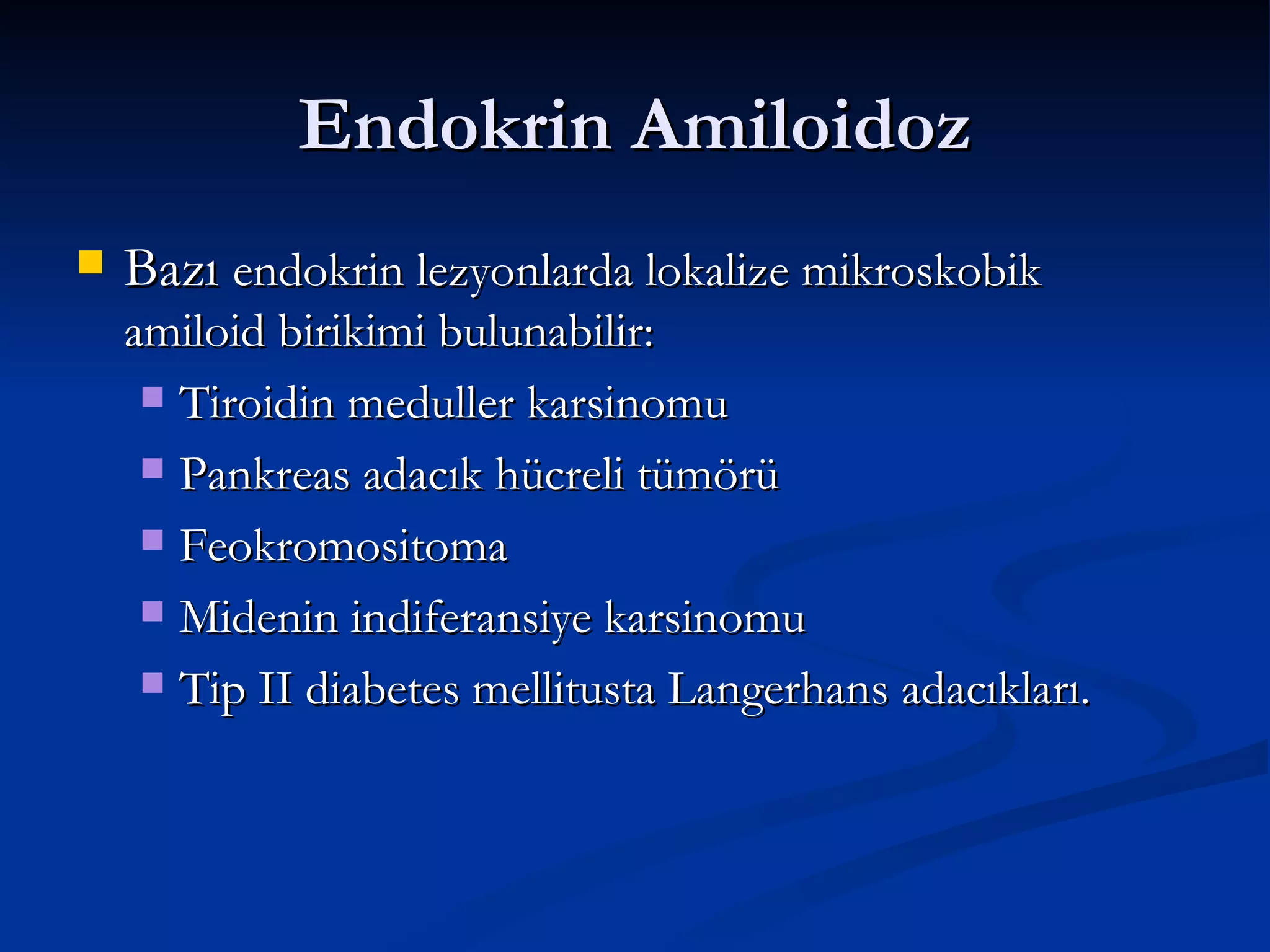 Endokrin Amiloidoz

Bazı endokrin lezyonlarda lokalize mikroskobik amiloid birikimi bulunabilir:

Tiroidin meduller karsinomu

Pankreas adacık hücreli tümörü

Feokromositoma

Midenin indiferansiye karsinomu

Tip II diabetes mellitusta Langerhans adacıkları.